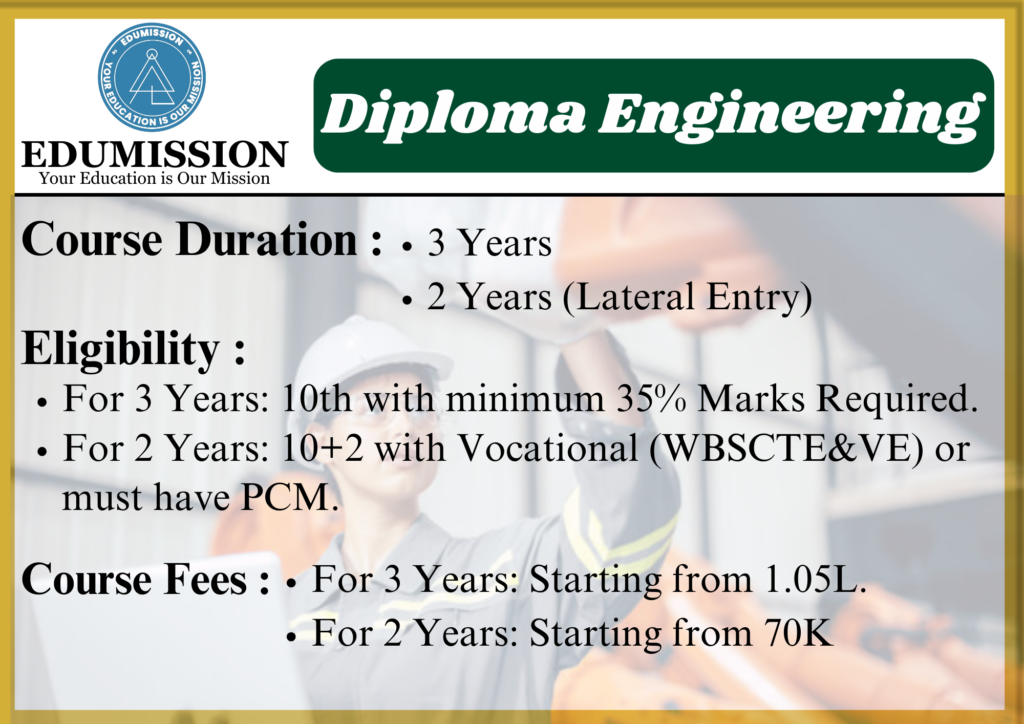 EDUMISSION
YOUR EDUCATION IS OUR MISSION

EDUMISSION
Your Education is Our Mission

Diploma Engineering

Course Duration :
• 3 Years
• 2 Years (Lateral Entry)

Eligibility :
• For 3 Years: 10th with minimum 35% Marks Required.
• For 2 Years: 10+2 with Vocational (WBSCTE&VE) or must have PCM.

Course Fees :
• For 3 Years: Starting from 1.05L.
• For 2 Years: Starting from 70K